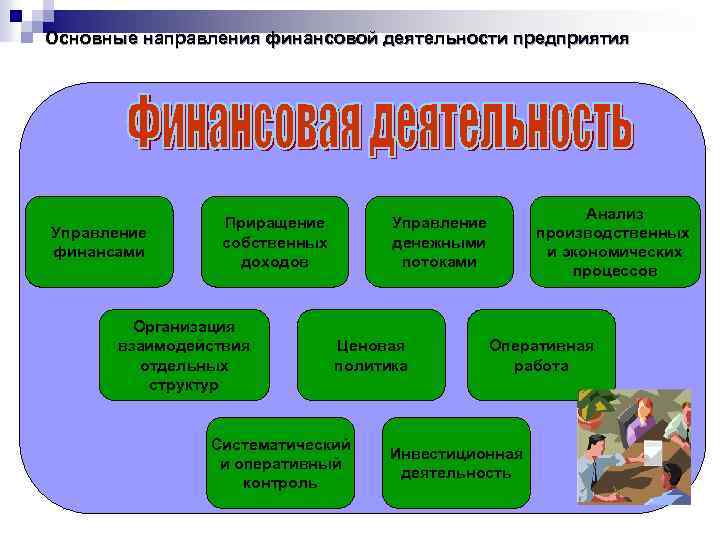 Основные направления финансовой деятельности предприятия

Финансовая деятельность

Управление финансами

Приращение собственных доходов

Управление денежными потоками

Анализ производственных и экономических процессов

Организация взаимодействия отдельных структур

Ценовая политика

Оперативная работа

Систематический и оперативный контроль

Инвестиционная деятельность